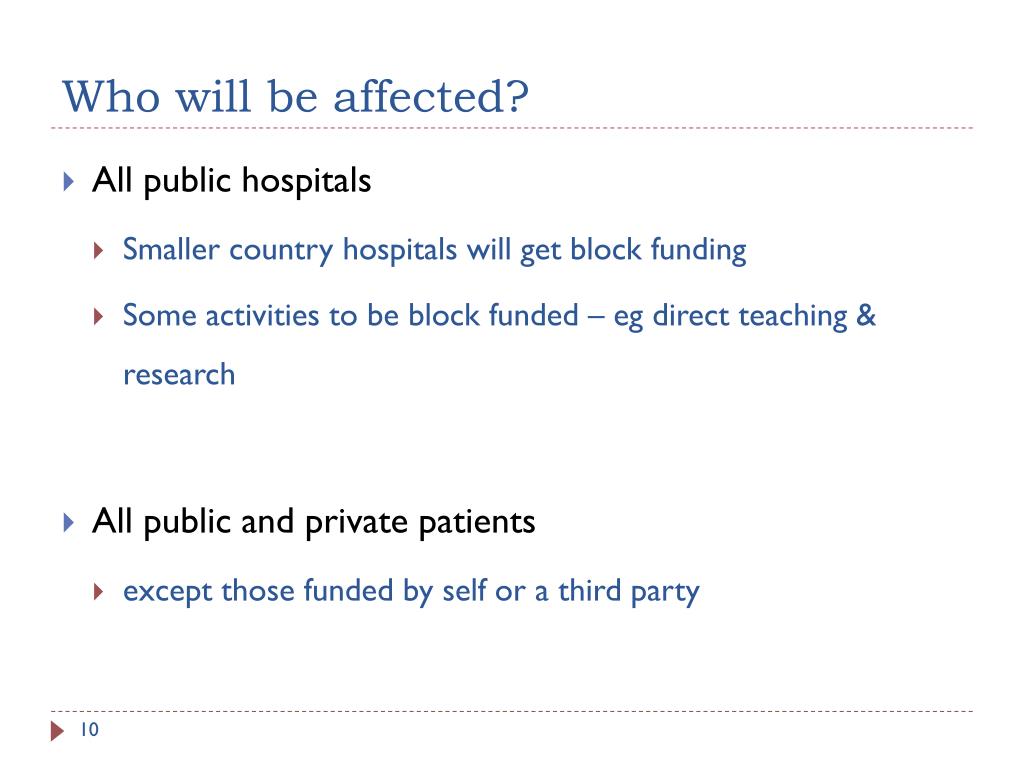 Who will be affected?

All public hospitals

Smaller country hospitals will get block funding

Some activities to be block funded – eg direct teaching & research

All public and private patients

except those funded by self or a third party

10